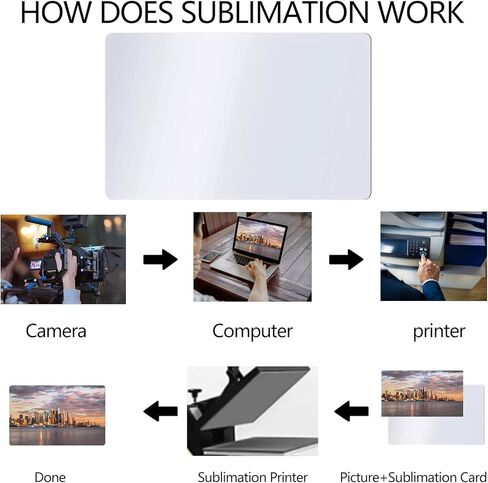 HOW DOES SUBLIMATION WORK

Camera

Computer

printer

Done

Sublimation Printer

Picture+Sublimation Card